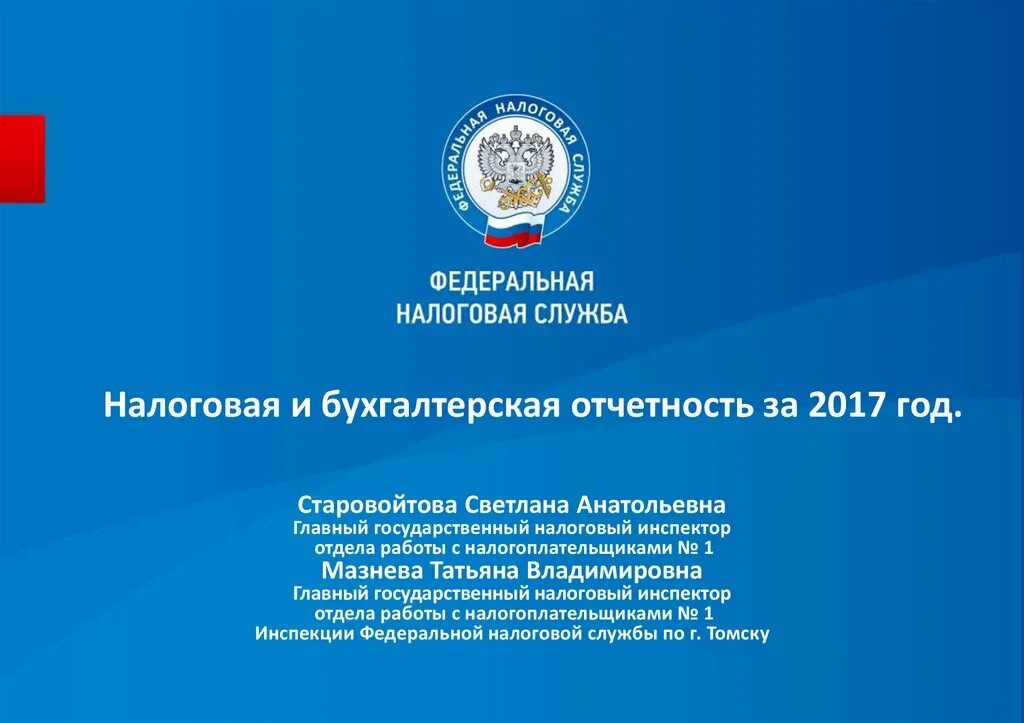 ФЕДЕРАЛЬНАЯ НАЛОГОВАЯ СЛУЖБА

ФЕДЕРАЛЬНАЯ
НАЛОГОВАЯ СЛУЖБА

Налоговая и бухгалтерская отчетность за 2017 год.

Старовойтова Светлана Анатольевна
Главный государственный налоговый инспектор
отдела работы с налогоплательщиками № 1
Мазнева Татьяна Владимировна
Главный государственный налоговый инспектор
отдела работы с налогоплательщиками № 1
Инспекции Федеральной налоговой службы по г. Томску